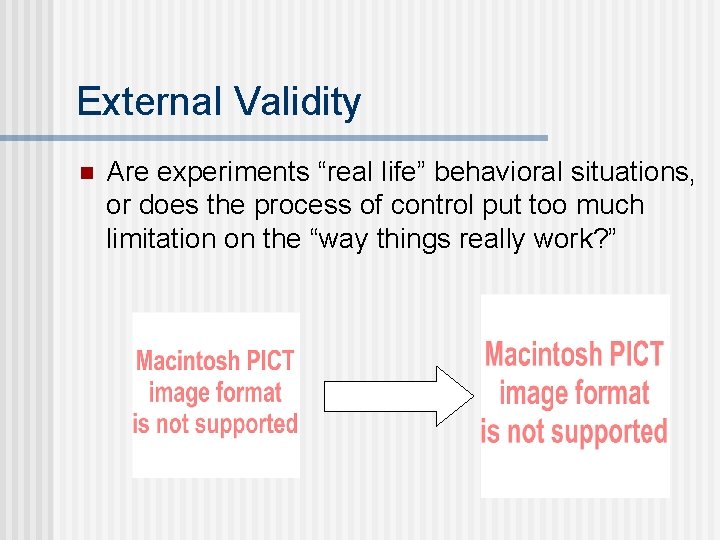 External Validity

Are experiments “real life” behavioral situations, or does the process of control put too much limitation on the “way things really work?”

Macintosh PICT image format is not supported

Macintosh PICT image format is not supported